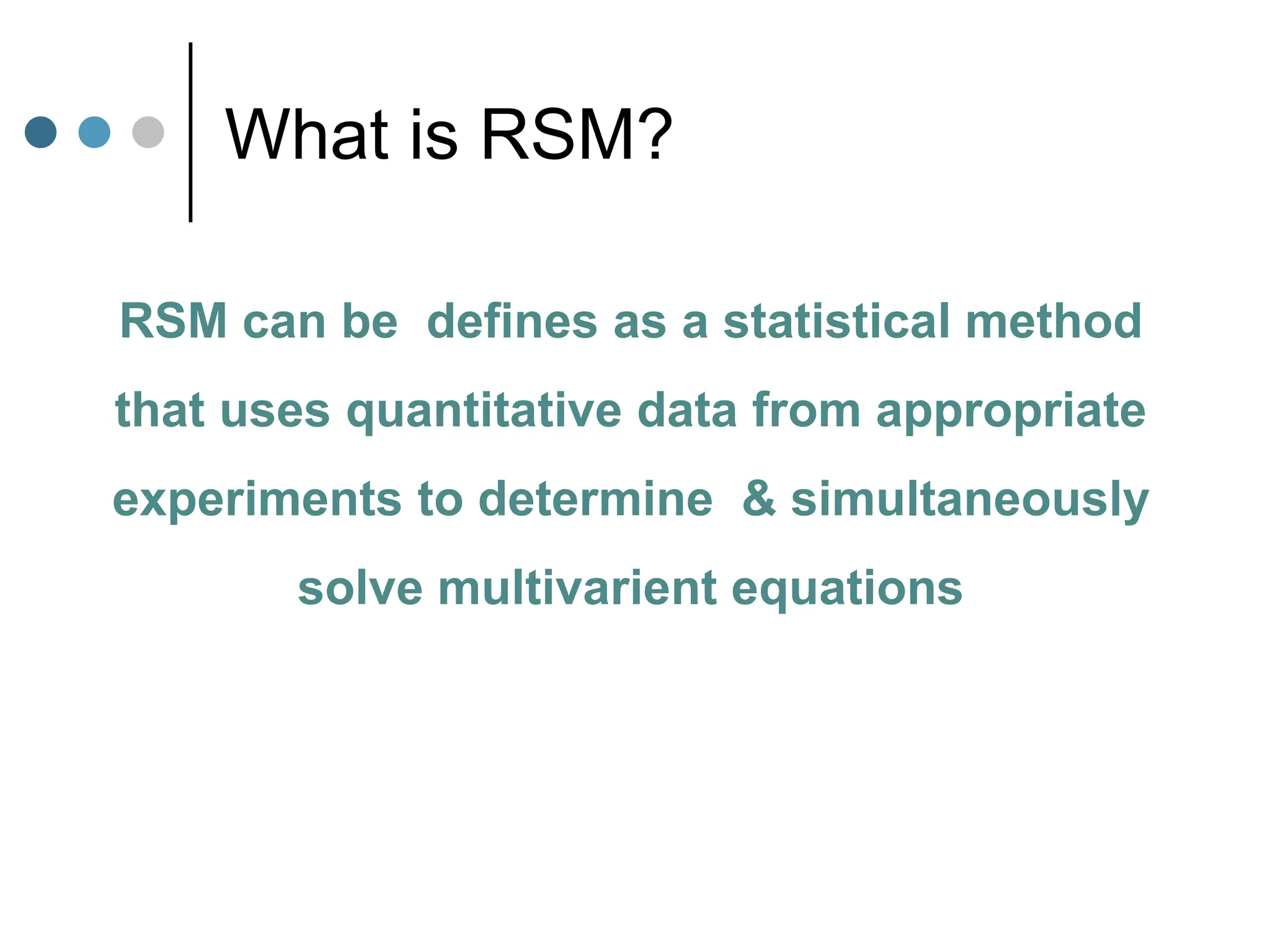 What is RSM?

RSM can be  defines as a statistical method that uses quantitative data from appropriate experiments to determine  & simultaneously solve multivarient equations